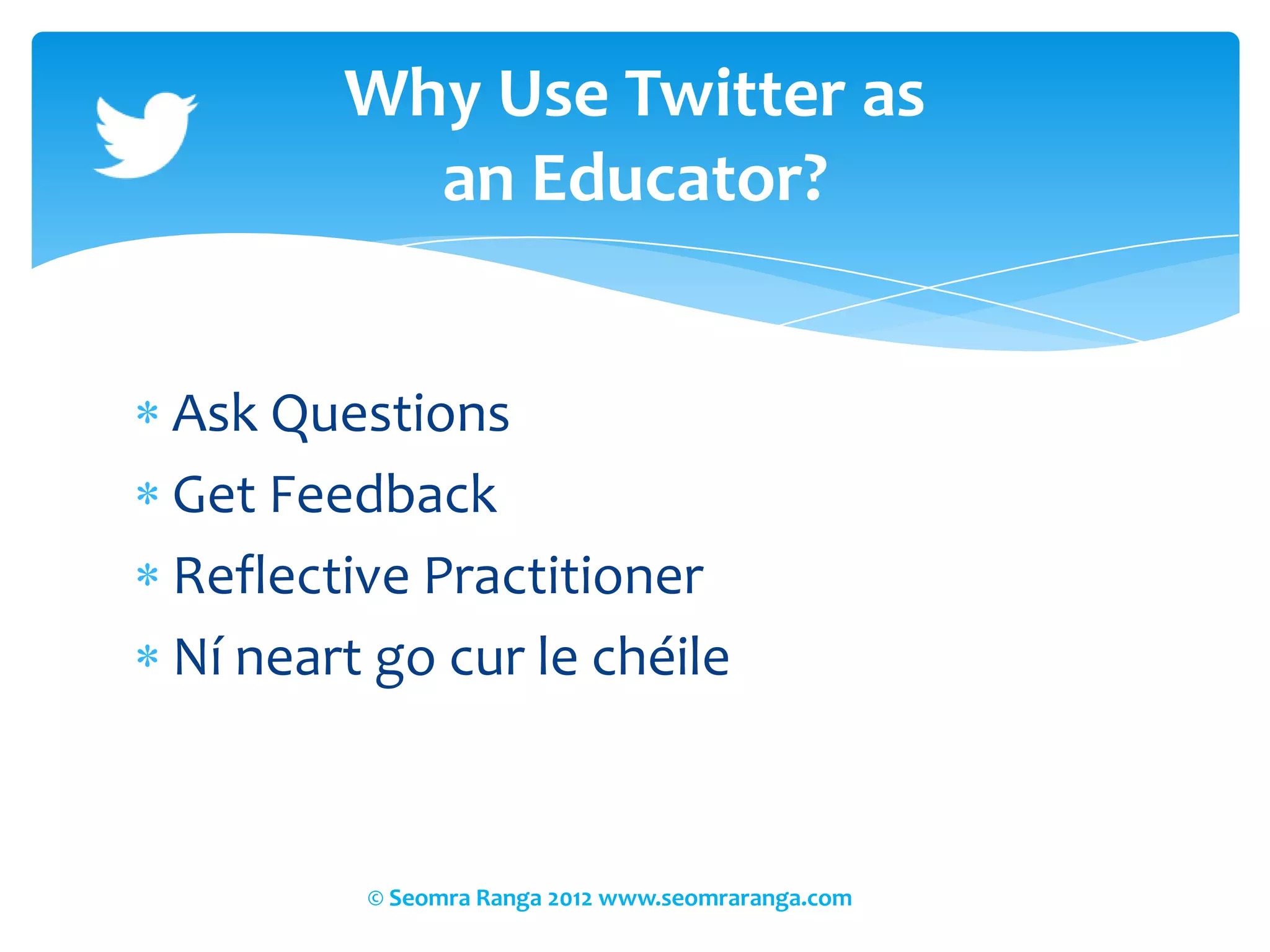 Why Use Twitter as an Educator?

* Ask Questions
* Get Feedback
* Reflective Practitioner
* Ní neart go cur le chéile

© Seomra Ranga 2012 www.seomraranga.com